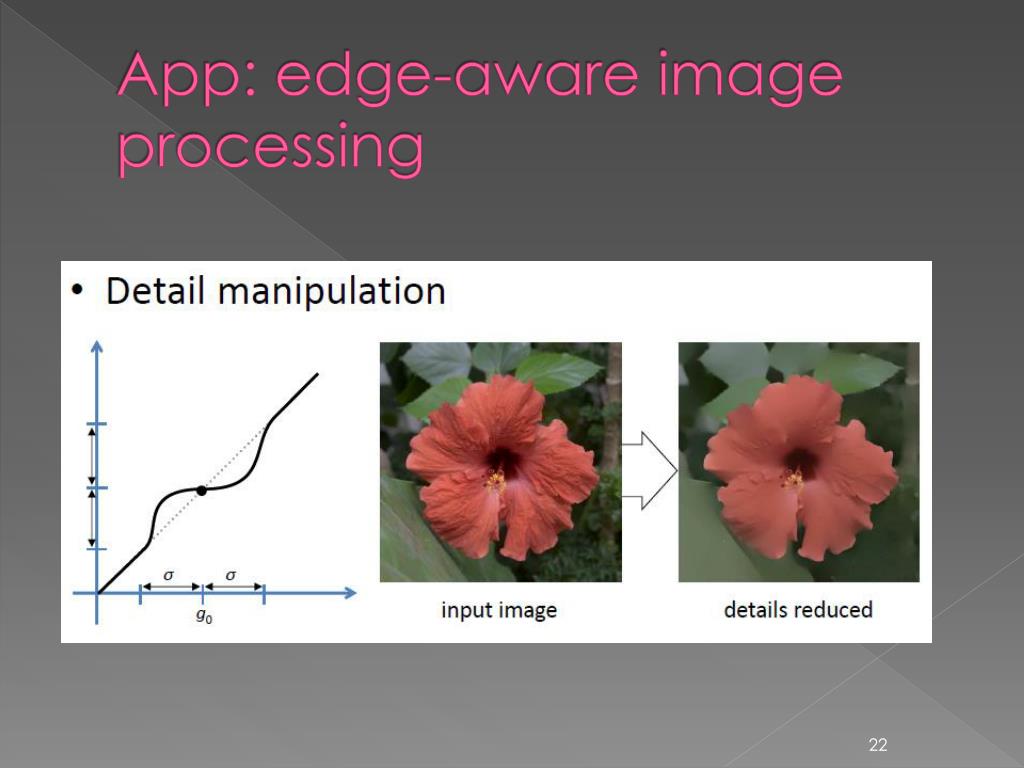 App: edge-aware image processing

• Detail manipulation

$\sigma$ $\sigma$

$g_0$

input image

details reduced

22